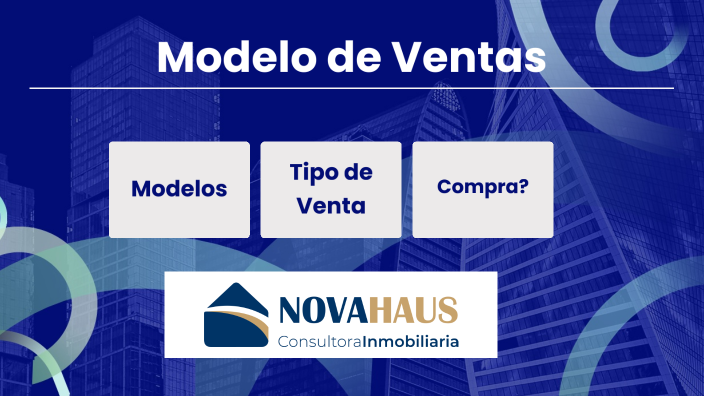 Modelo de Ventas

Modelos

Tipo de Venta

Compra?

NOVAHAUS
ConsultoraInmobiliaria